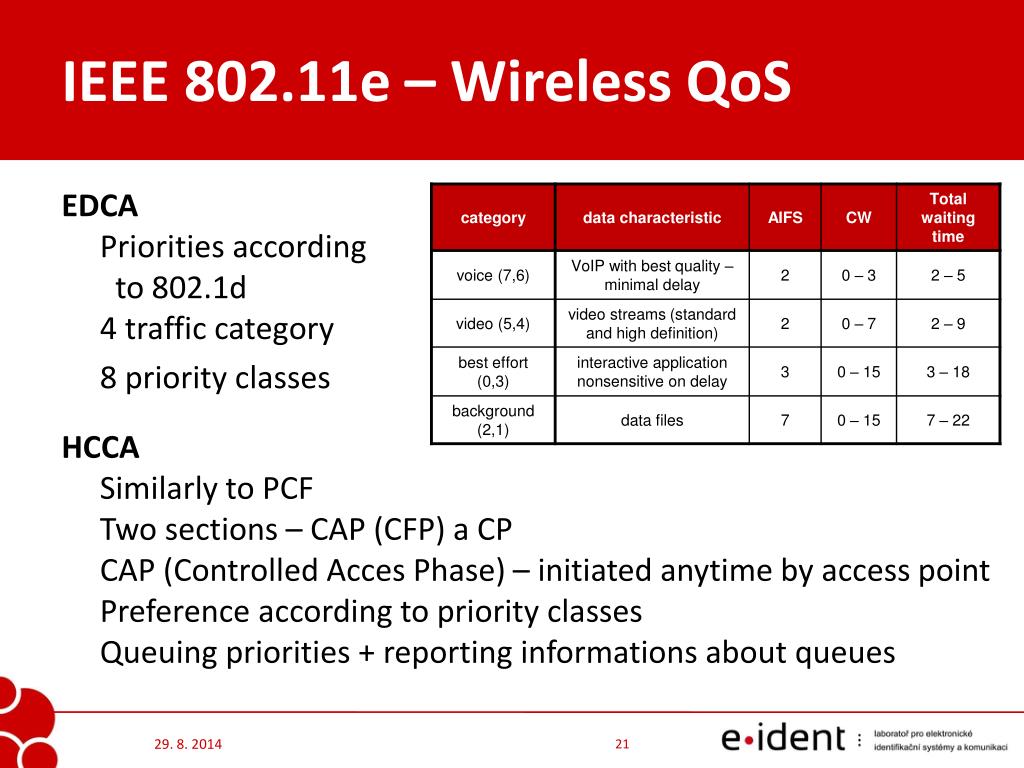 IEEE 802.11e – Wireless QoS

EDCA

Priorities according to 802.1d

4 traffic category

8 priority classes

| category | data characteristic | AIFS | CW | Total waiting time |
|---|---|---|---|---|
| voice (7,6) | VoIP with best quality – minimal delay | 2 | 0 – 3 | 2 – 5 |
| video (5,4) | video streams (standard and high definition) | 2 | 0 – 7 | 2 – 9 |
| best effort (0,3) | interactive application nonsensitive on delay | 3 | 0 – 15 | 3 – 18 |
| background (2,1) | data files | 7 | 0 – 15 | 7 – 22 |

HCCA

Similarly to PCF

Two sections – CAP (CFP) a CP

CAP (Controlled Acces Phase) – initiated anytime by access point

Preference according to priority classes

Queuing priorities + reporting informations about queues

29. 8. 2014

21

e•ident

laboratoř pro elektronické identifikační systémy a komunikaci